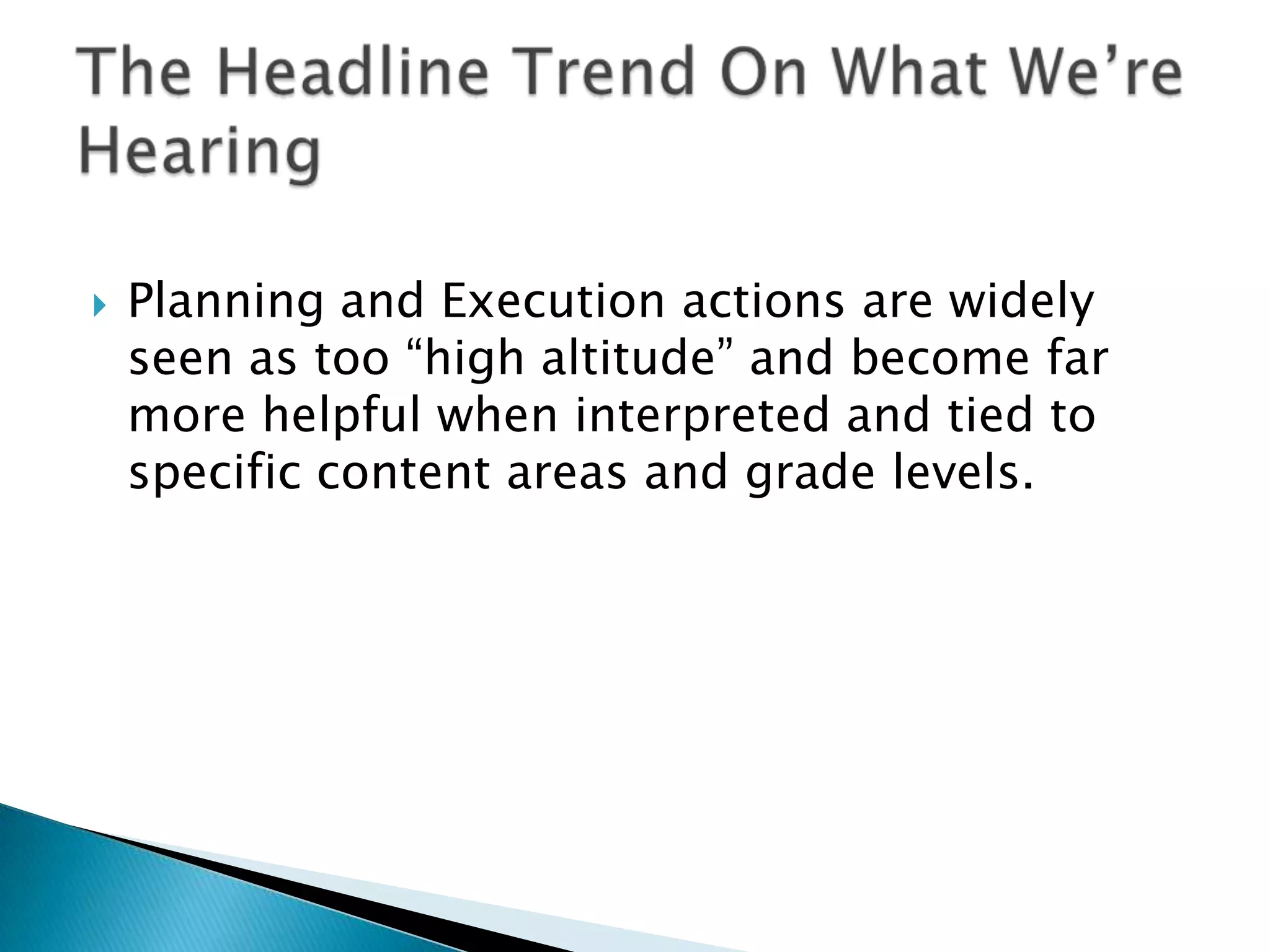 The Headline Trend On What We’re Hearing

Planning and Execution actions are widely seen as too “high altitude” and become far more helpful when interpreted and tied to specific content areas and grade levels.